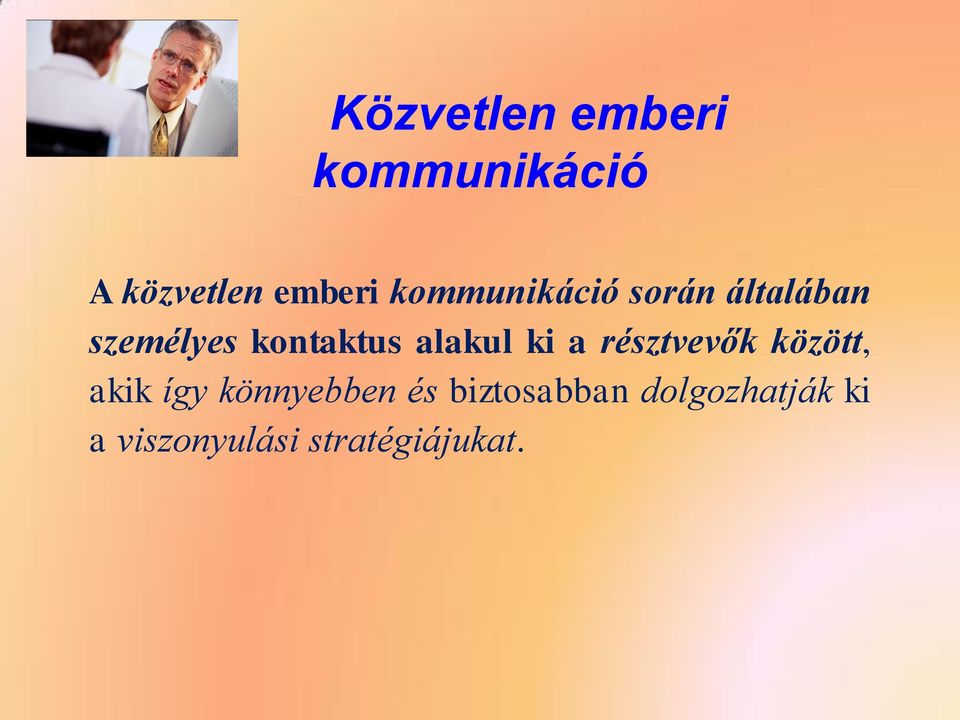 Közvetlen emberi kommunikáció

A közvetlen emberi kommunikáció során általában személyes kontaktus alakul ki a résztvevők között, akik így könnyebben és biztosabban dolgozhatják ki a viszonyulási stratégiájukat.